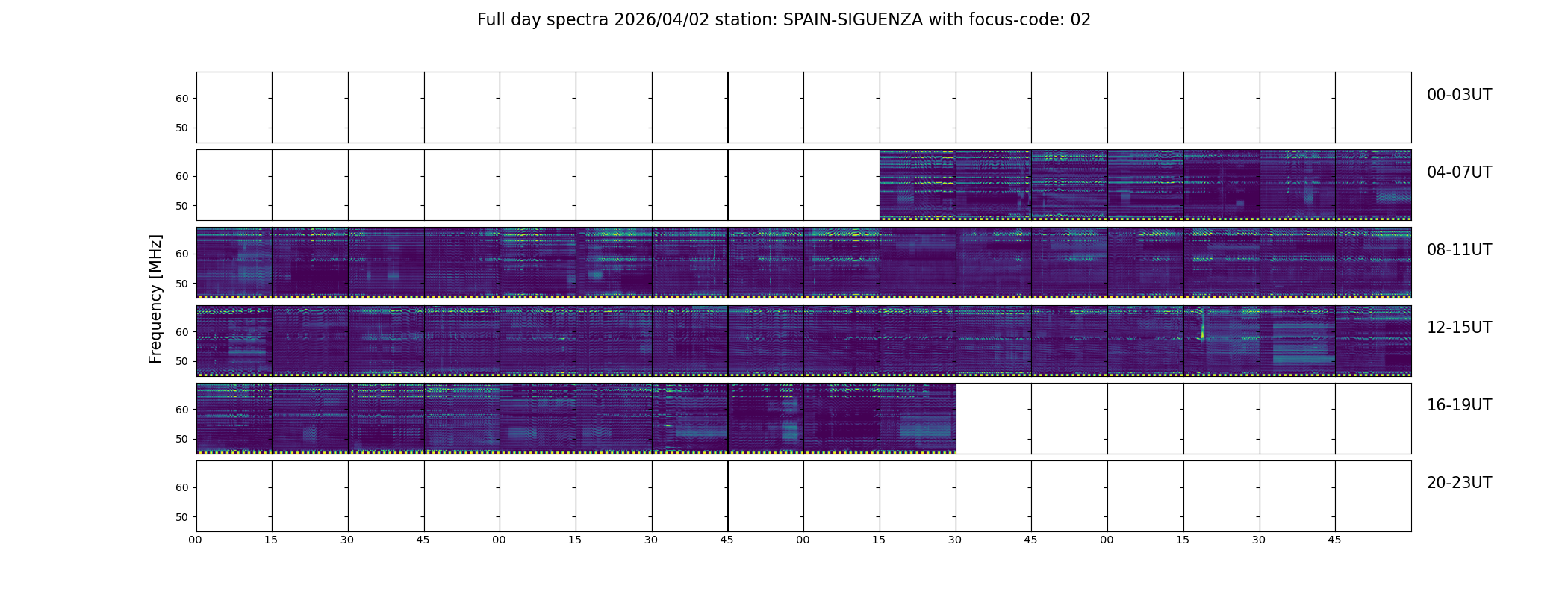 Full day spectra 2026/04/02 station: SPAIN-SIGUENZA with focus-code: 02

Frequency [MHz]

60
50
00-03UT

60
50
04-07UT

60
50
08-11UT

60
50
12-15UT

60
50
16-19UT

60
50
20-23UT

00 15 30 45 00 15 30 45 00 15 30 45 00 15 30 45